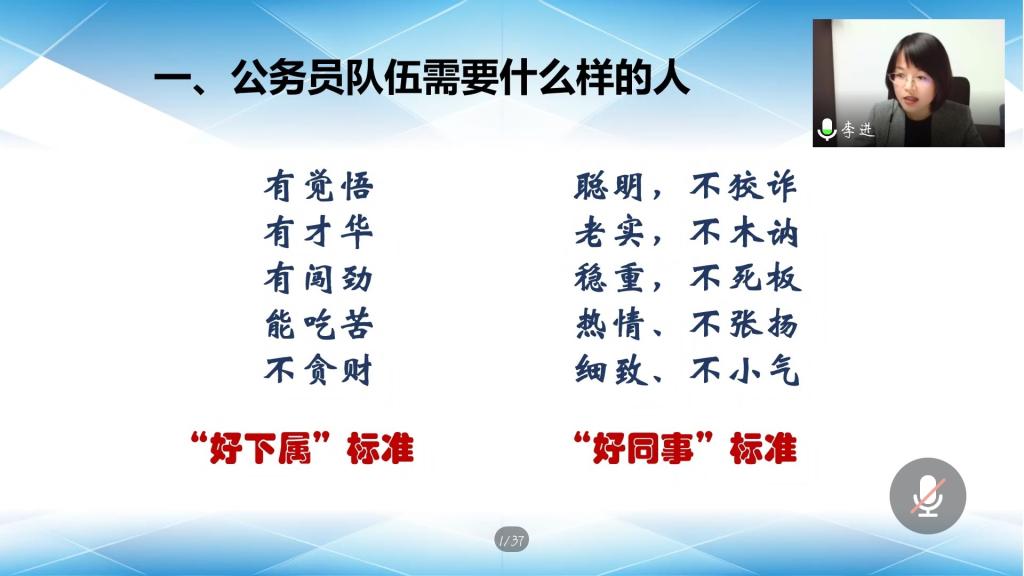 一、公务员队伍需要什么样的人

李进

有觉悟
有才华
有闯劲
能吃苦
不贪财

“好下属”标准

聪明，不狡诈
老实，不木讷
稳重，不死板
热情、不张扬
细致、不小气

“好同事”标准

1/37